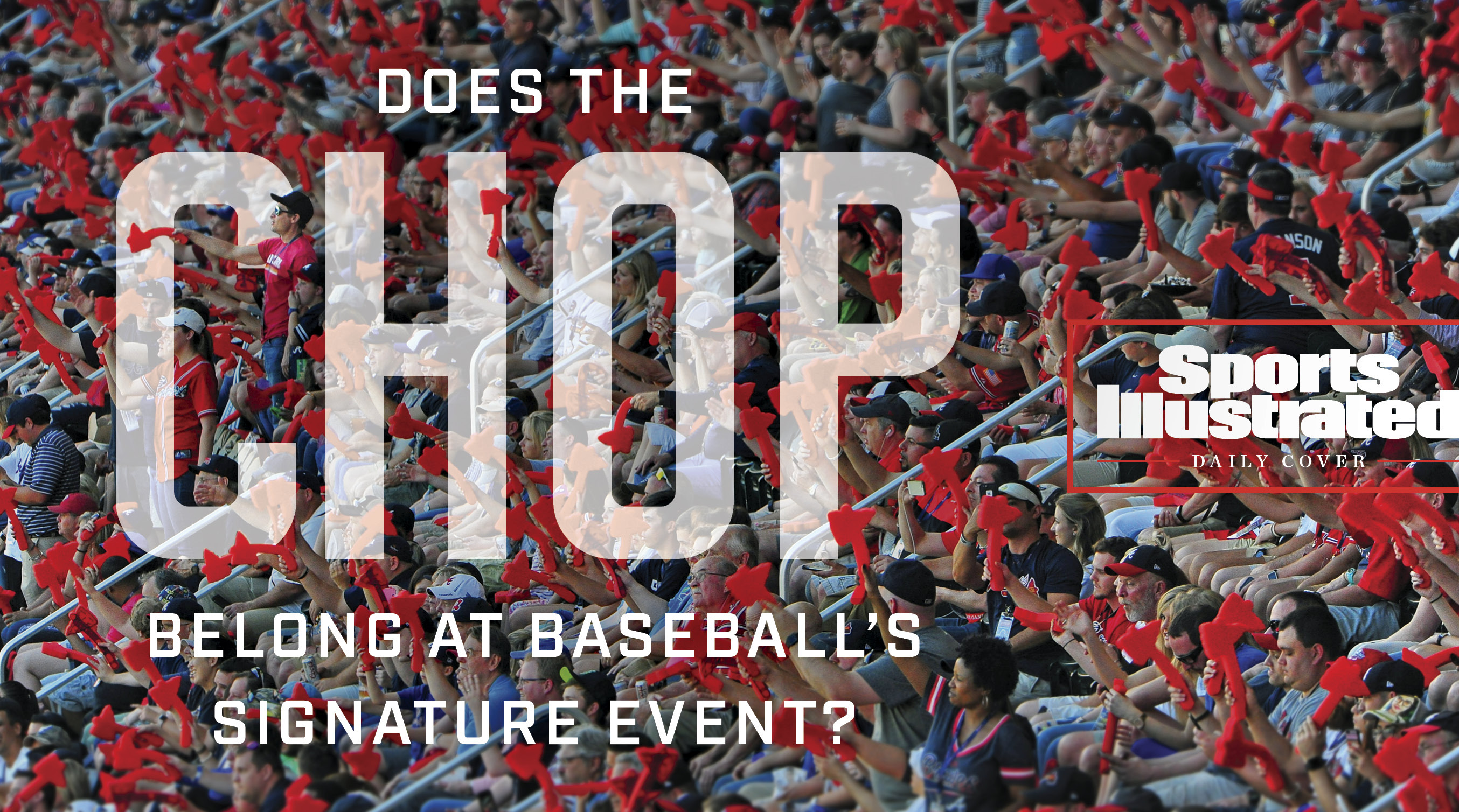 DOES THE
CHOP
BELONG AT BASEBALL'S SIGNATURE EVENT?

Sports Illustrated
DAILY COVER